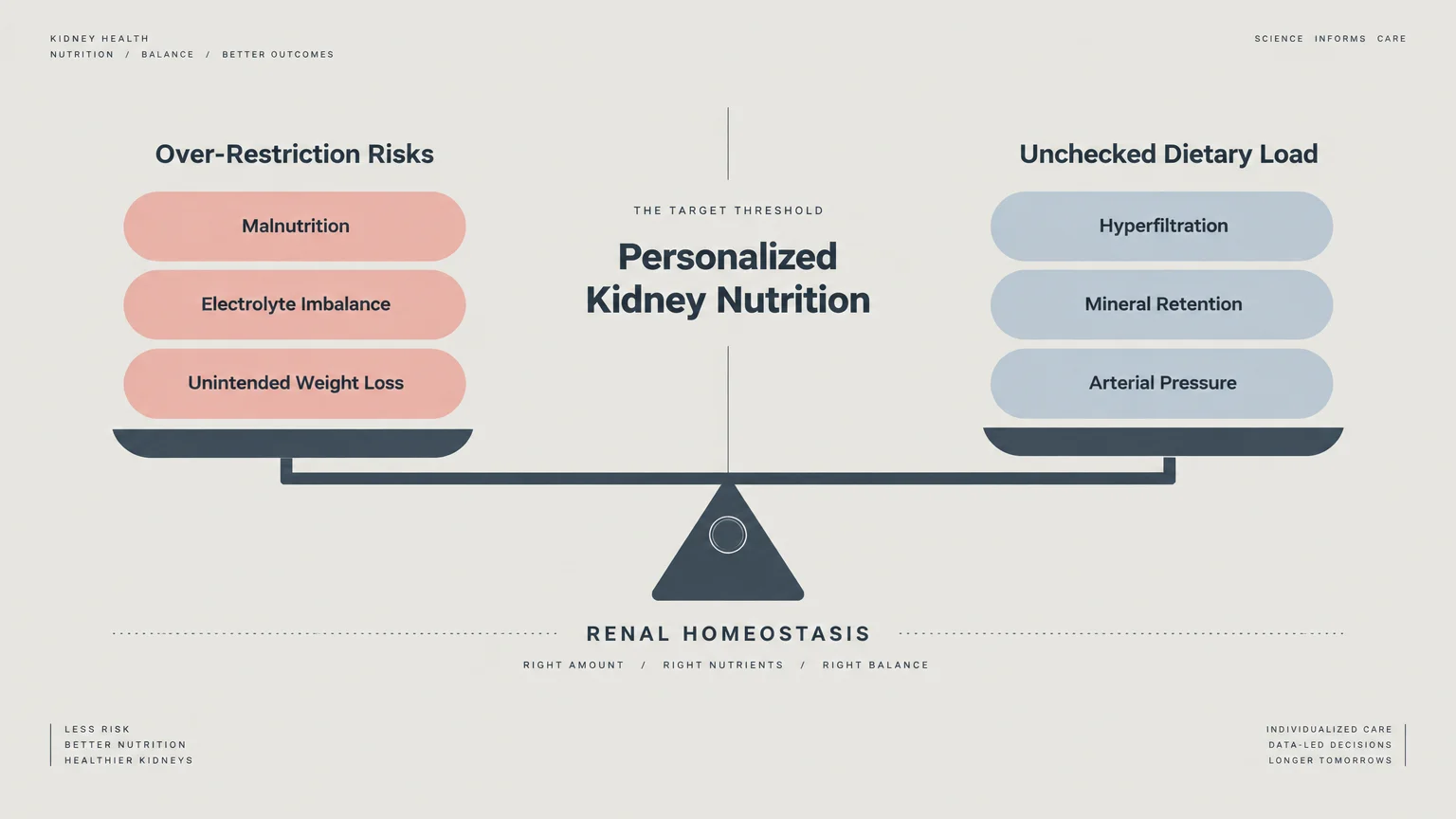 KIDNEY HEALTH
NUTRITION / BALANCE / BETTER OUTCOMES

SCIENCE INFORMS CARE

Over-Restriction Risks

Malnutrition

Electrolyte Imbalance

Unintended Weight Loss

THE TARGET THRESHOLD

Personalized Kidney Nutrition

Unchecked Dietary Load

Hyperfiltration

Mineral Retention

Arterial Pressure

RENAL HOMEOSTASIS

RIGHT AMOUNT / RIGHT NUTRIENTS / RIGHT BALANCE

LESS RISK
BETTER NUTRITION
HEALTHIER KIDNEYS

INDIVIDUALIZED CARE
DATA-LED DECISIONS
LONGER TOMORROWS